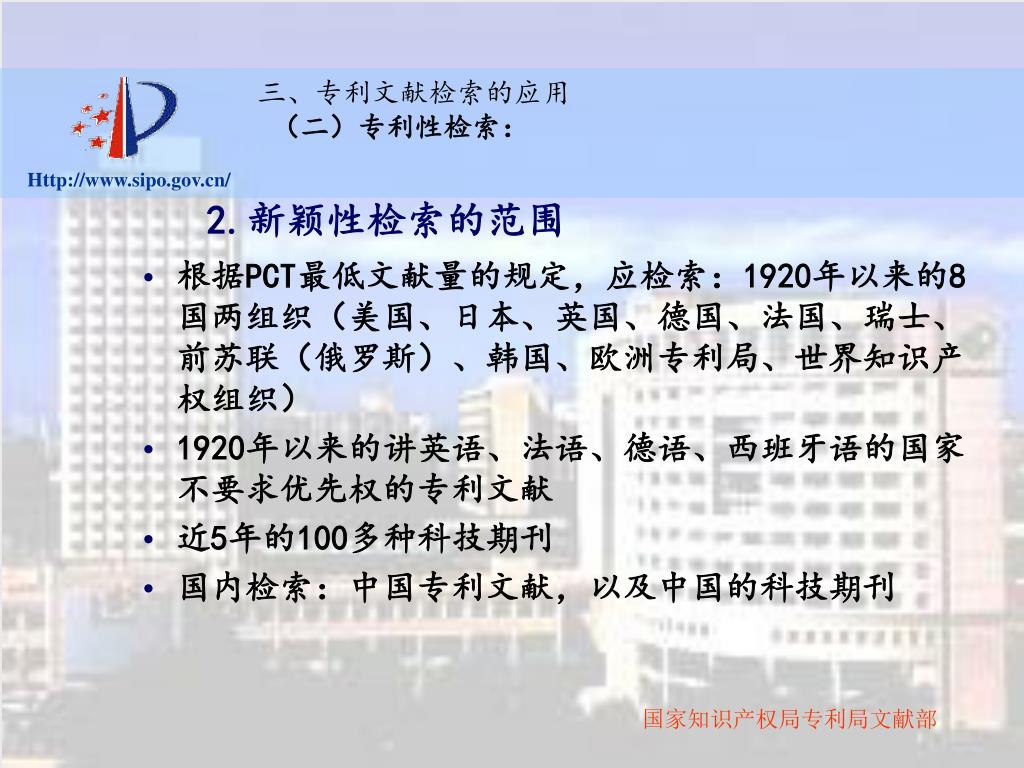 三、专利文献检索的应用

（二）专利性检索：

Http://www.sipo.gov.cn/

2.新颖性检索的范围

• 根据PCT最低文献量的规定，应检索：1920年以来的8国两组织（美国、日本、英国、德国、法国、瑞士、前苏联（俄罗斯）、韩国、欧洲专利局、世界知识产权组织）

• 1920年以来的讲英语、法语、德语、西班牙语的国家不要求优先权的专利文献

• 近5年的100多种科技期刊

• 国内检索：中国专利文献，以及中国的科技期刊

国家知识产权局专利局文献部